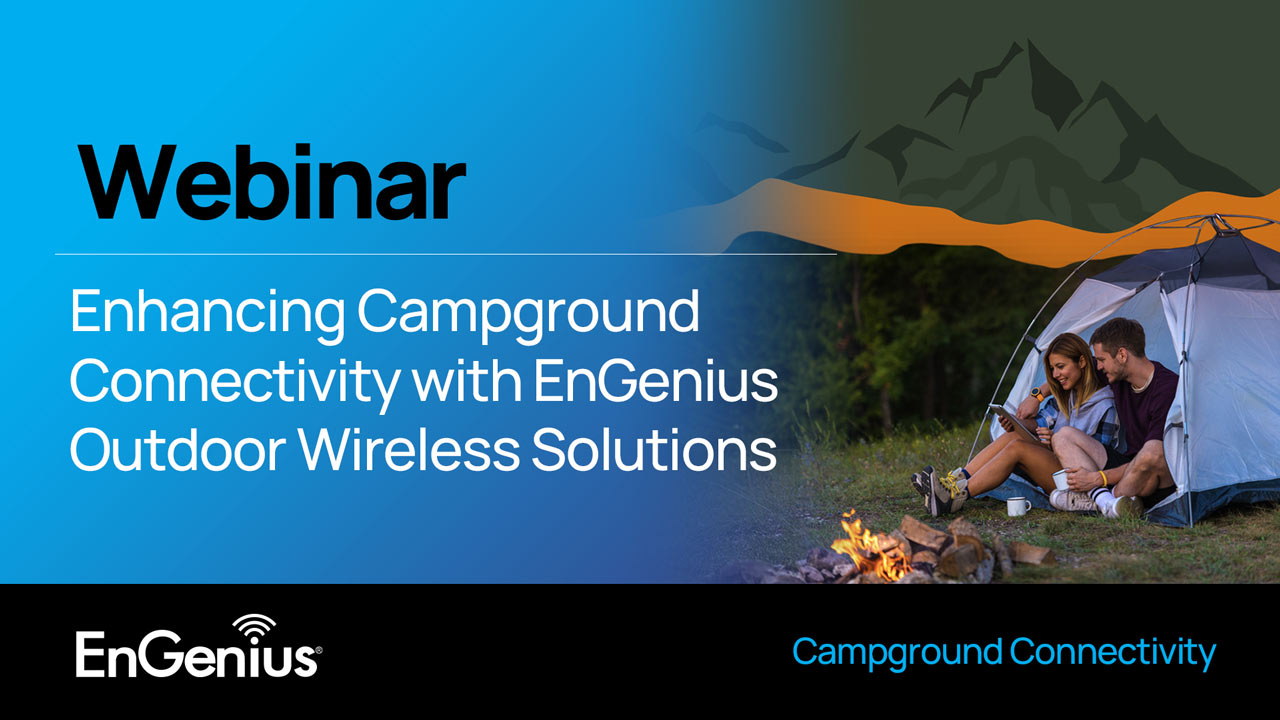 Webinar

Enhancing Campground Connectivity with EnGenius Outdoor Wireless Solutions

EnGenius®

Campground Connectivity